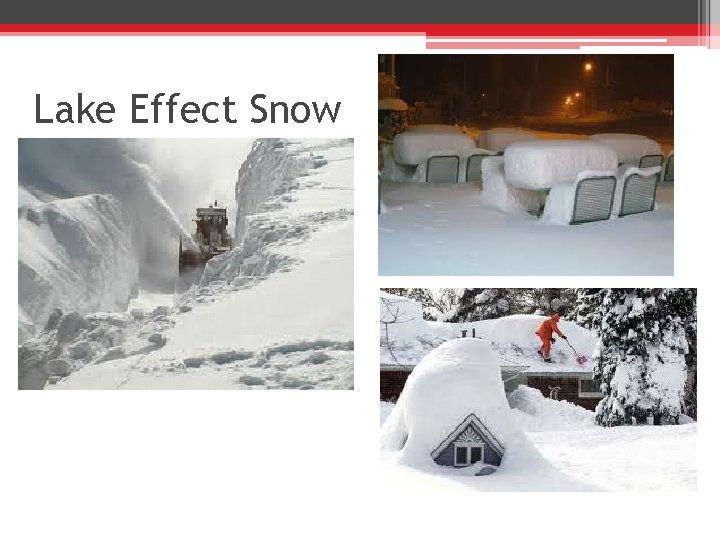 Lake Effect Snow